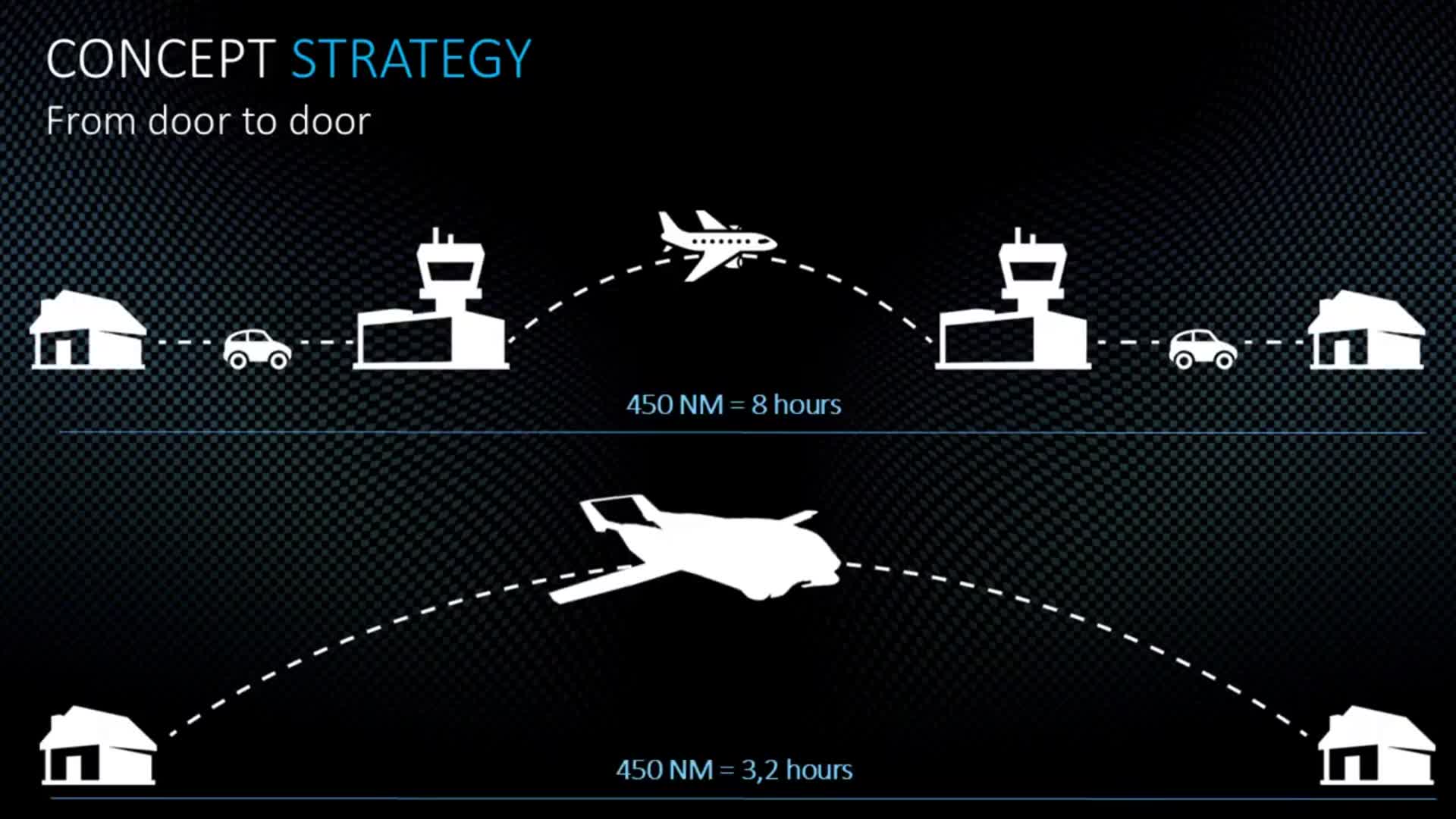 CONCEPT STRATEGY
From door to door

450 NM = 8 hours

450 NM = 3,2 hours